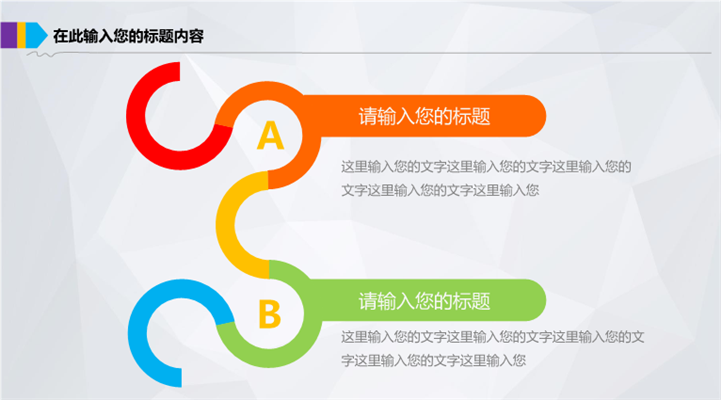 在此输入您的标题内容

A

请输入您的标题

这里输入您的文字这里输入您的文字这里输入您的文字这里输入您的文字这里输入您

B

请输入您的标题

这里输入您的文字这里输入您的文字这里输入您的文字这里输入您的文字这里输入您